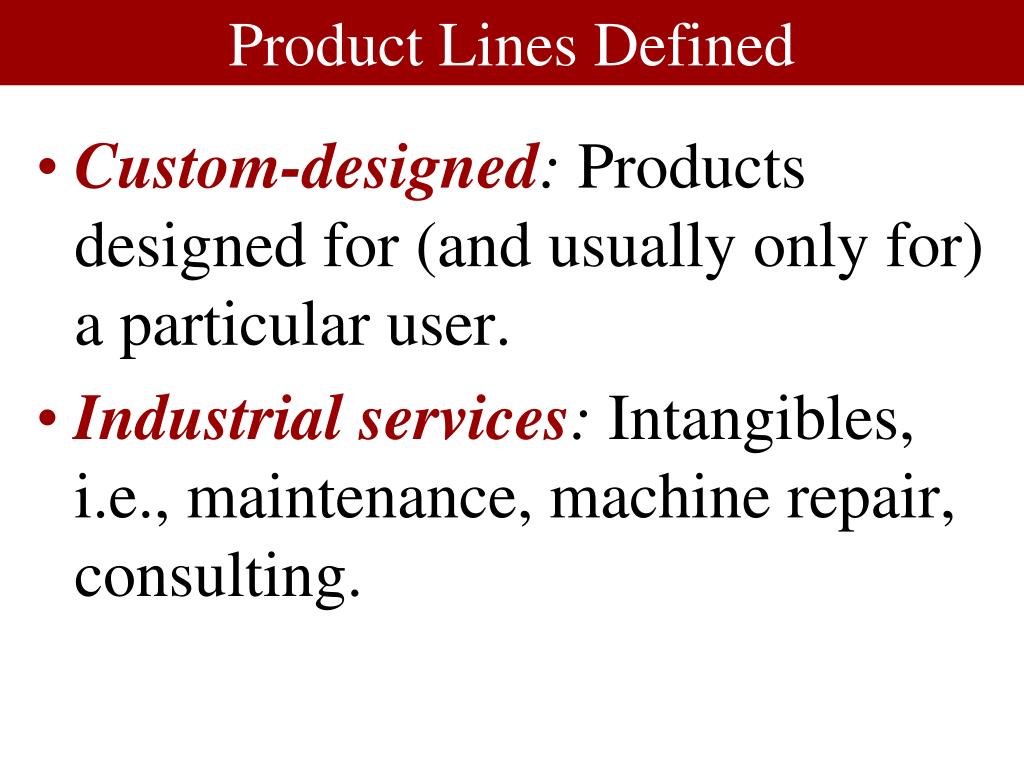 Product Lines Defined

• Custom-designed: Products designed for (and usually only for) a particular user.

• Industrial services: Intangibles, i.e., maintenance, machine repair, consulting.